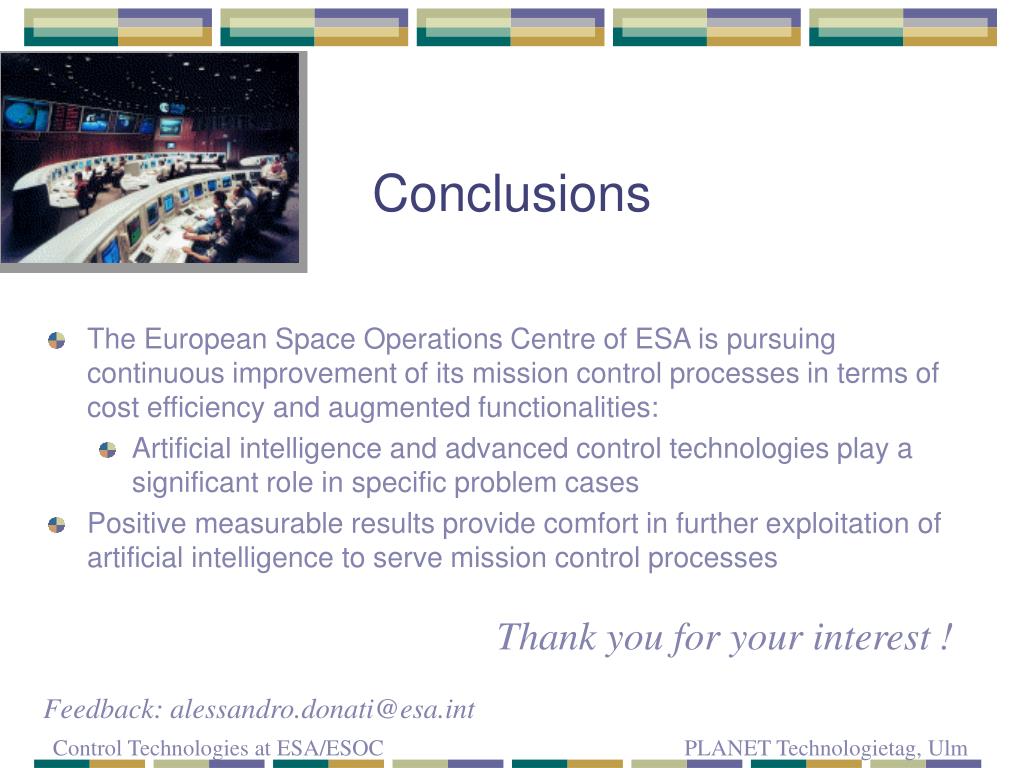 Conclusions

The European Space Operations Centre of ESA is pursuing continuous improvement of its mission control processes in terms of cost efficiency and augmented functionalities:

Artificial intelligence and advanced control technologies play a significant role in specific problem cases

Positive measurable results provide comfort in further exploitation of artificial intelligence to serve mission control processes

Thank you for your interest !

Feedback: alessandro.donati@esa.int

Control Technologies at ESA/ESOC

PLANET Technologietag, Ulm